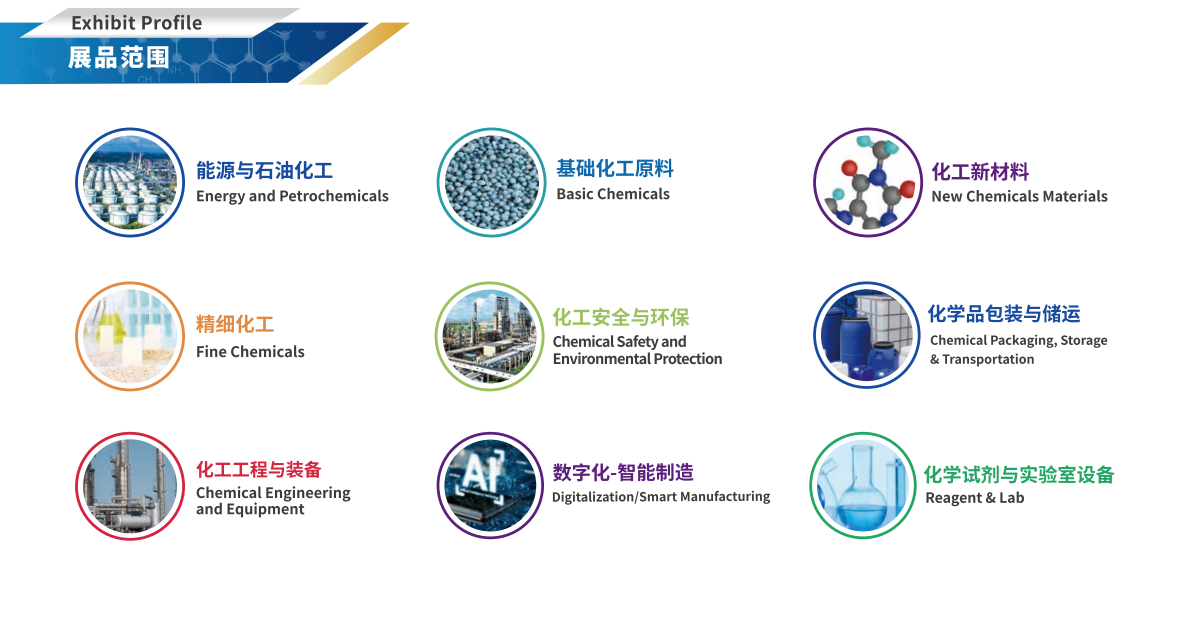 Exhibit Profile
展品范围

能源与石油化工
Energy and Petrochemicals

基础化工原料
Basic Chemicals

化工新材料
New Chemicals Materials

精细化工
Fine Chemicals

化工安全与环保
Chemical Safety and Environmental Protection

化学品包装与储运
Chemical Packaging, Storage & Transportation

化工工程与装备
Chemical Engineering and Equipment

AI

数字化-智能制造
Digitalization/Smart Manufacturing

化学试剂与实验室设备
Reagent & Lab